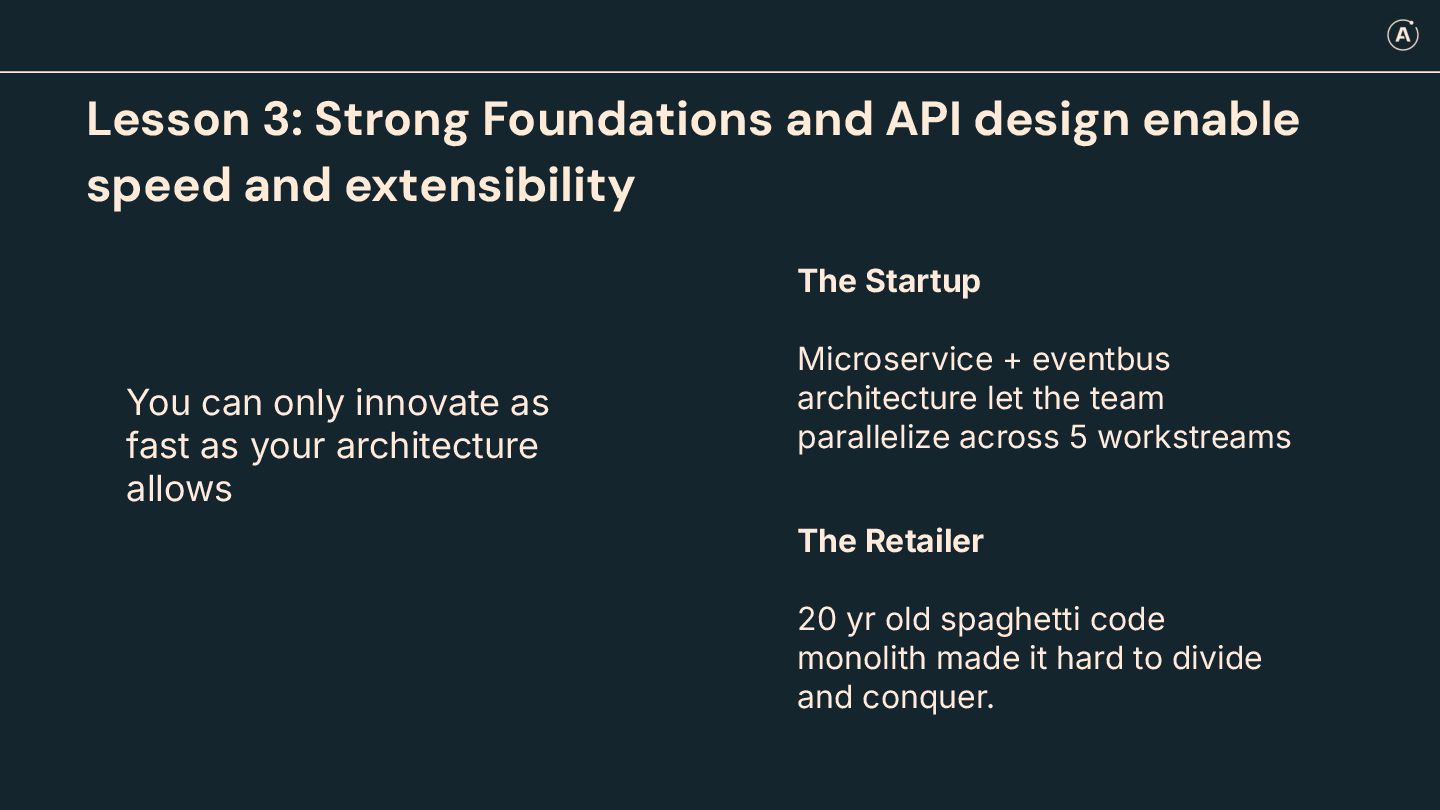 A

Lesson 3: Strong Foundations and API design enable speed and extensibility

You can only innovate as fast as your architecture allows

The Startup

Microservice + eventbus architecture let the team parallelize across 5 workstreams

The Retailer

20 yr old spaghetti code monolith made it hard to divide and conquer.